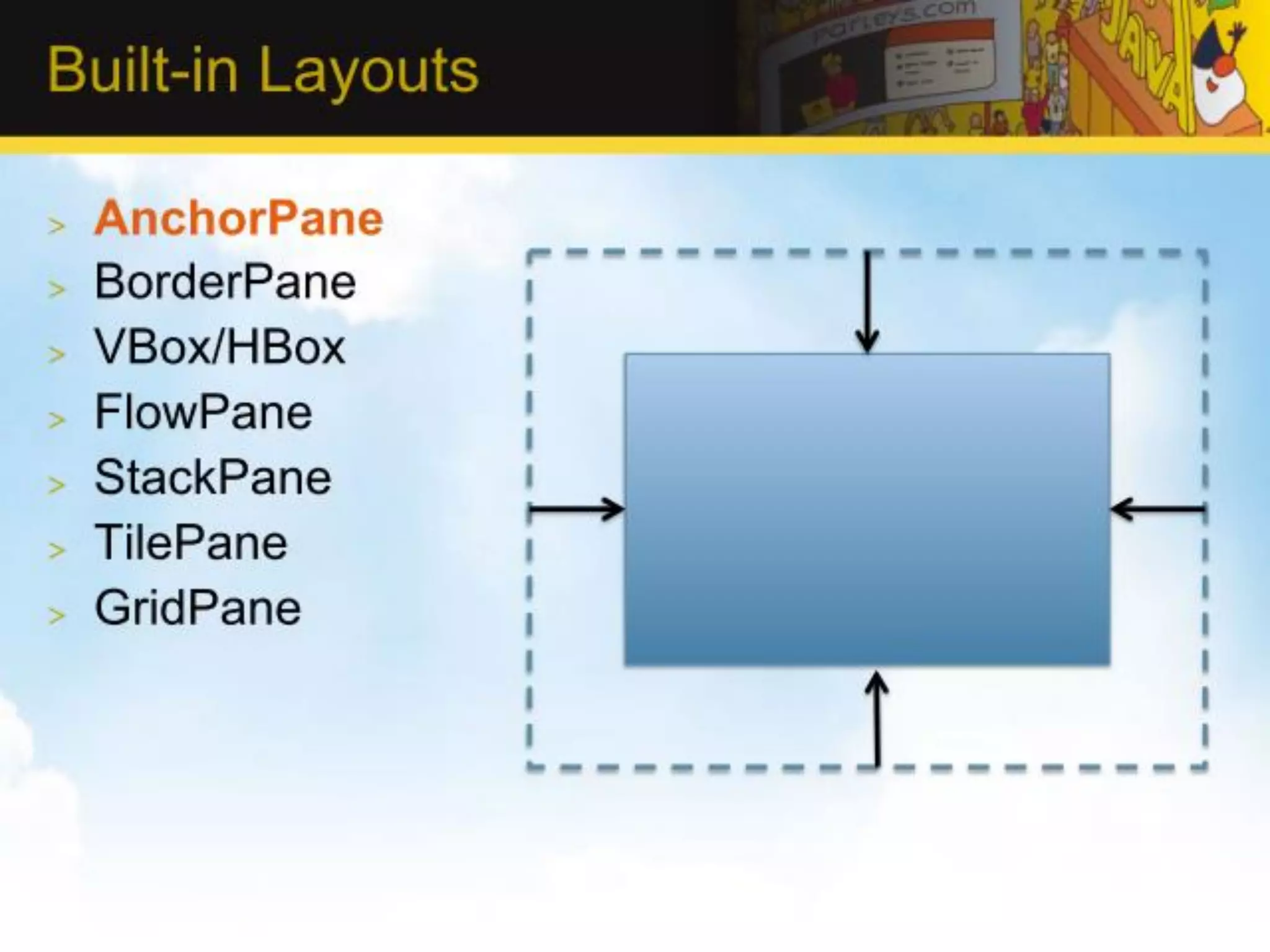 Built-in Layouts

parleys.com

JAVA

> AnchorPane
> BorderPane
> VBox/HBox
> FlowPane
> StackPane
> TilePane
> GridPane